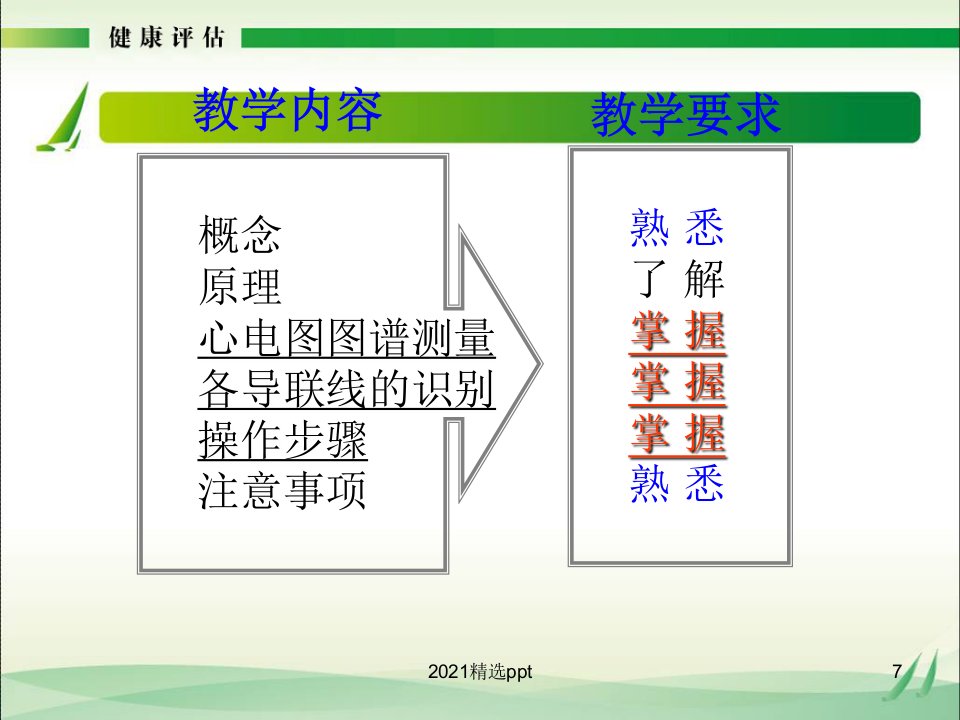 健康评估

教学内容

教学要求

概念
原理
心电图图谱测量
各导联线的识别
操作步骤
注意事项

熟 悉
了 解
掌 握
掌 握
掌 握
熟 悉

2021精选ppt

7